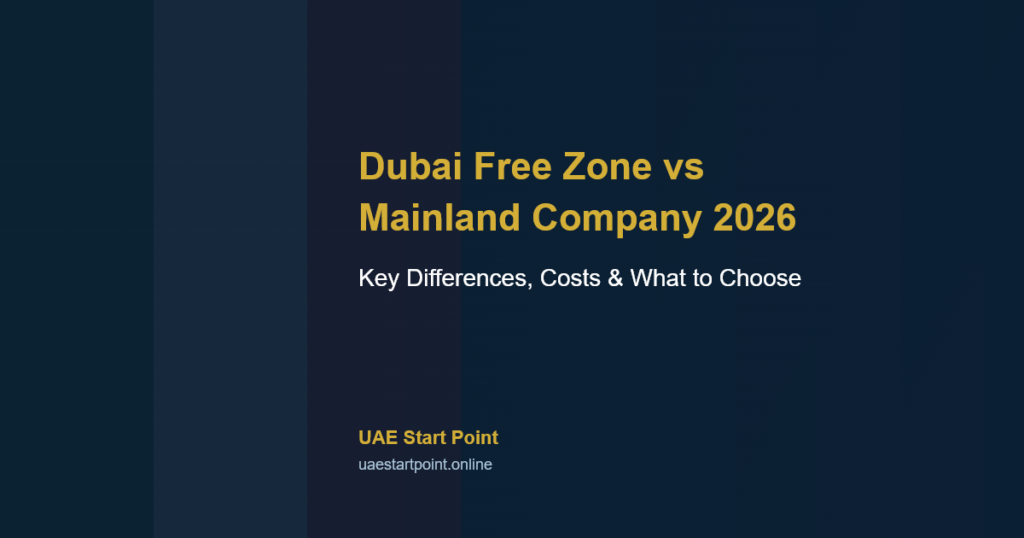 Dubai Free Zone vs Mainland Company 2026

Key Differences, Costs & What to Choose

UAE Start Point

uaestartpoint.online